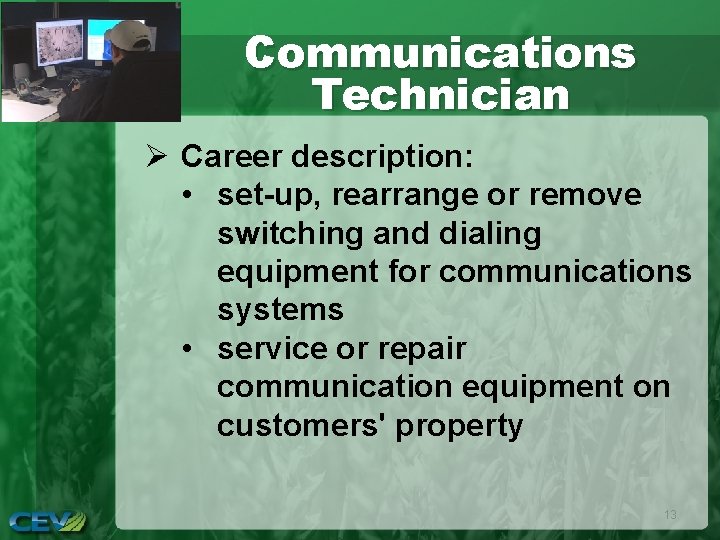 Communications Technician

➢ Career description:
• set-up, rearrange or remove switching and dialing equipment for communications systems
• service or repair communication equipment on customers' property

CEV

13